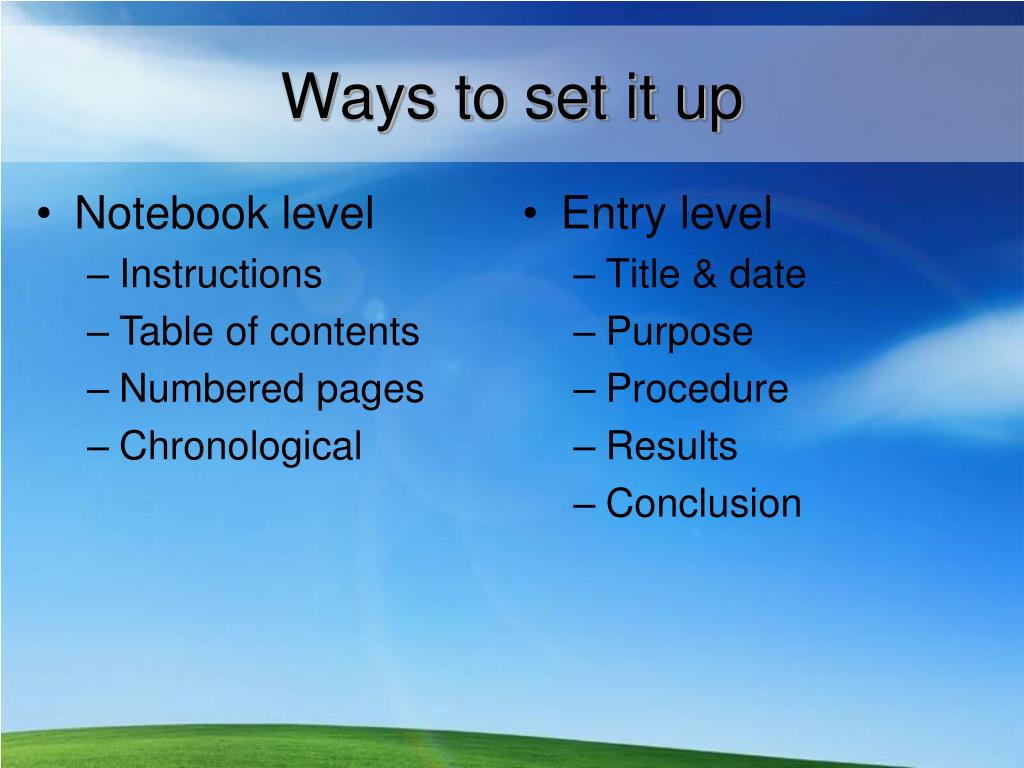 Ways to set it up

• Notebook level
– Instructions
– Table of contents
– Numbered pages
– Chronological

• Entry level
– Title & date
– Purpose
– Procedure
– Results
– Conclusion